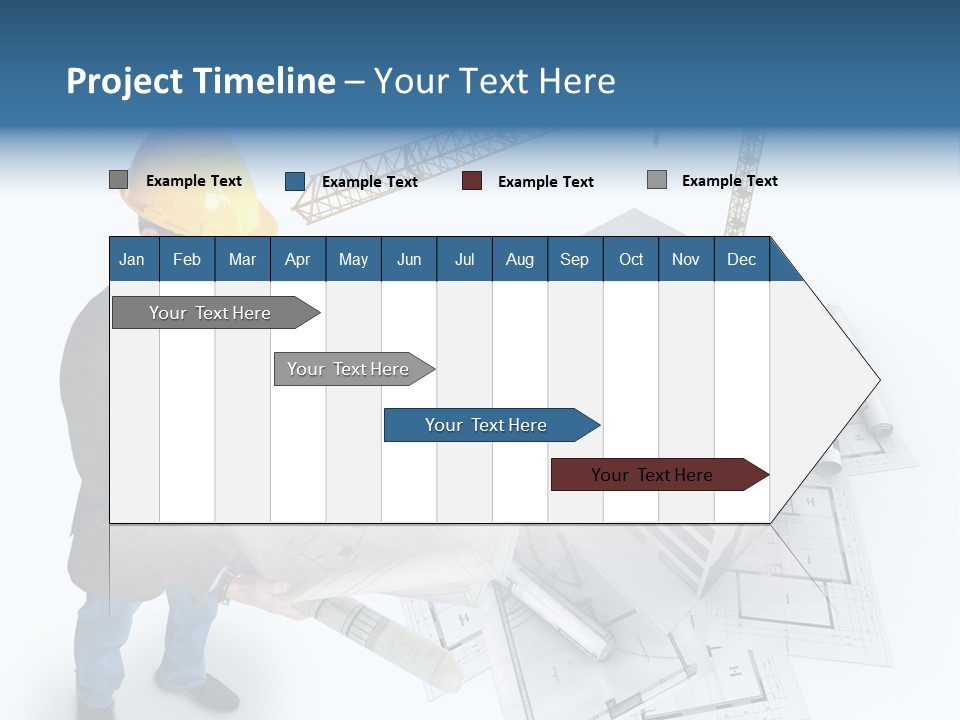 Project Timeline – Your Text Here

Example Text
Example Text
Example Text
Example Text

| Jan | Feb | Mar | Apr | May | Jun | Jul | Aug | Sep | Oct | Nov | Dec |
|---|---|---|---|---|---|---|---|---|---|---|---|

Your Text Here
Your Text Here
Your Text Here
Your Text Here